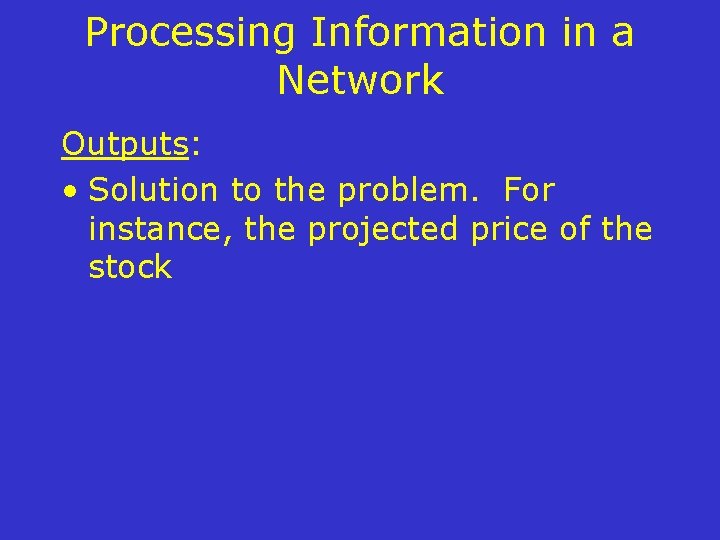 Processing Information in a Network

Outputs:

• Solution to the problem. For instance, the projected price of the stock